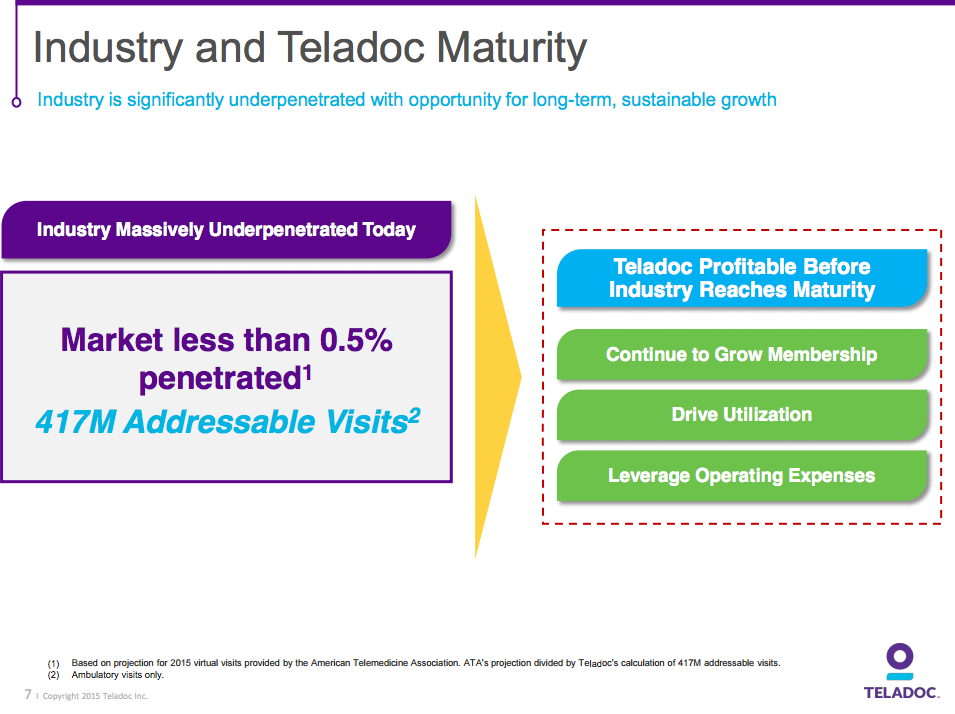 Industry and Teladoc Maturity

Industry is significantly underpenetrated with opportunity for long-term, sustainable growth

Industry Massively Underpenetrated Today

Market less than 0.5% penetrated$^1$

417M Addressable Visits$^2$

Teladoc Profitable Before Industry Reaches Maturity

Continue to Grow Membership

Drive Utilization

Leverage Operating Expenses

(1) Based on projection for 2015 virtual visits provided by the American Telemedicine Association. ATA's projection divided by Teladoc's calculation of 417M addressable visits.
(2) Ambulatory visits only.

7 | Copyright 2015 Teladoc Inc.

TELADOC.